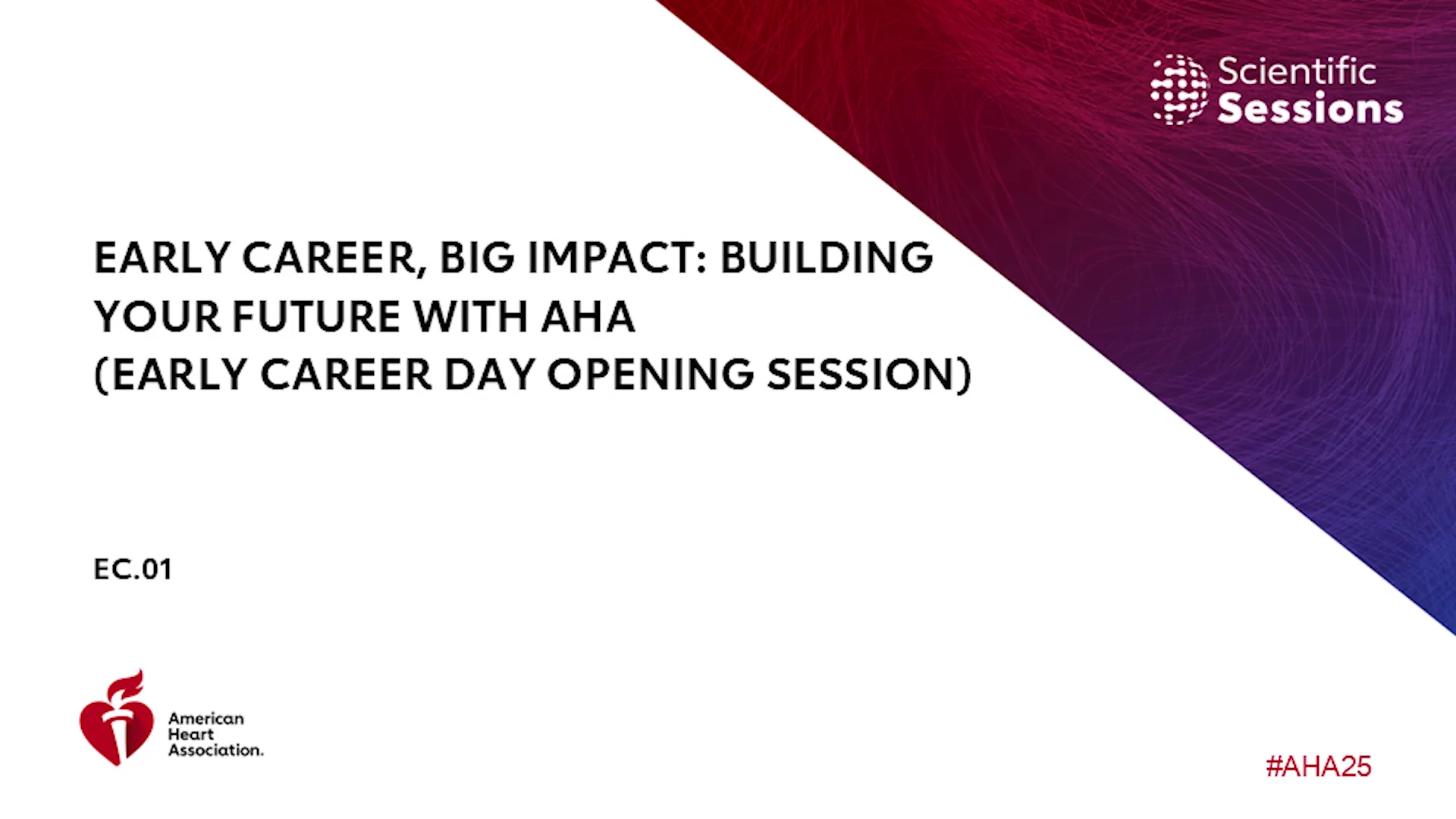 Scientific Sessions

EARLY CAREER, BIG IMPACT: BUILDING YOUR FUTURE WITH AHA (EARLY CAREER DAY OPENING SESSION)

EC.01

American Heart Association.

#AHA25